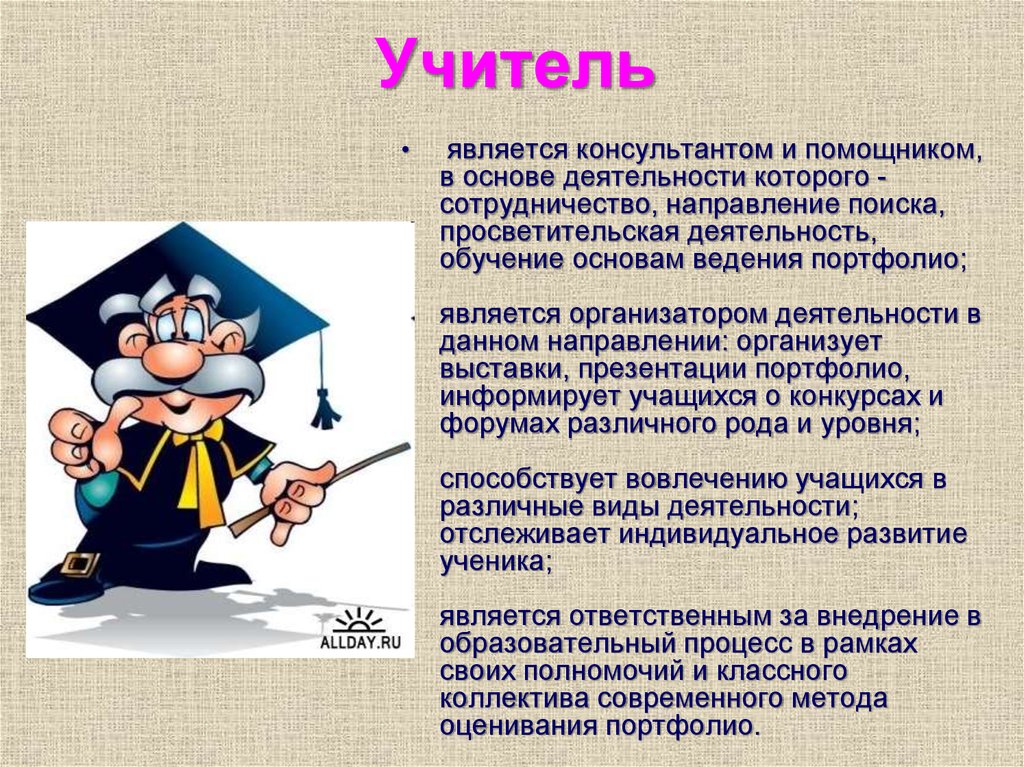 Учитель

• является консультантом и помощником, в основе деятельности которого - сотрудничество, направление поиска, просветительская деятельность, обучение основам ведения портфолио;

является организатором деятельности в данном направлении: организует выставки, презентации портфолио, информирует учащихся о конкурсах и форумах различного рода и уровня;

способствует вовлечению учащихся в различные виды деятельности; отслеживает индивидуальное развитие ученика;

является ответственным за внедрение в образовательный процесс в рамках своих полномочий и классного коллектива современного метода оценивания портфолио.

ALLDAY.RU